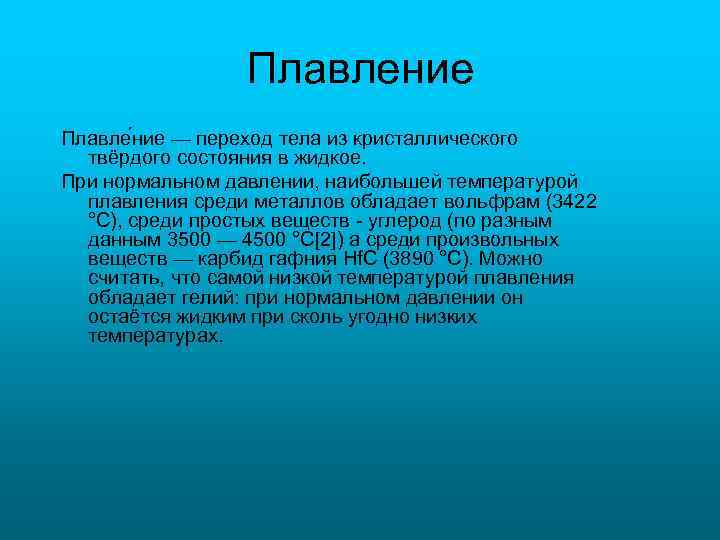 Плавление

Плавле́ние — переход тела из кристаллического твёрдого состояния в жидкое.

При нормальном давлении, наибольшей температурой плавления среди металлов обладает вольфрам (3422 °C), среди простых веществ - углерод (по разным данным 3500 — 4500 °C[2]) а среди произвольных веществ — карбид гафния HfC (3890 °C). Можно считать, что самой низкой температурой плавления обладает гелий: при нормальном давлении он остаётся жидким при сколь угодно низких температурах.